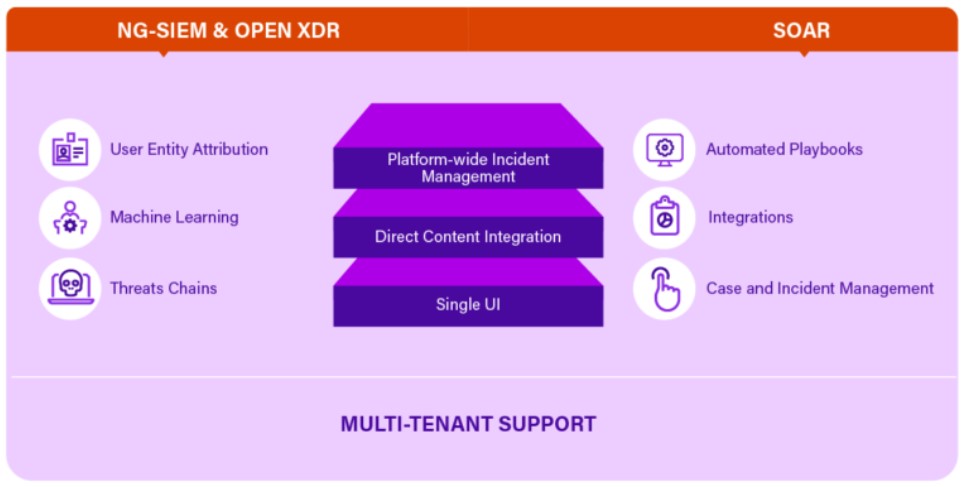 NG-SIEM & OPEN XDR

SOAR

User Entity Attribution

Machine Learning

Threats Chains

Platform-wide Incident Management

Direct Content Integration

Single UI

Automated Playbooks

Integrations

Case and Incident Management

MULTI-TENANT SUPPORT